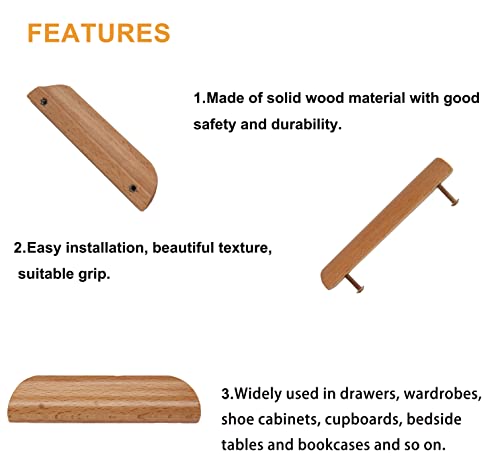 FEATURES

1.Made of solid wood material with good safety and durability.

2.Easy installation, beautiful texture, suitable grip.

3.Widely used in drawers, wardrobes, shoe cabinets, cupboards, bedside tables and bookcases and so on.